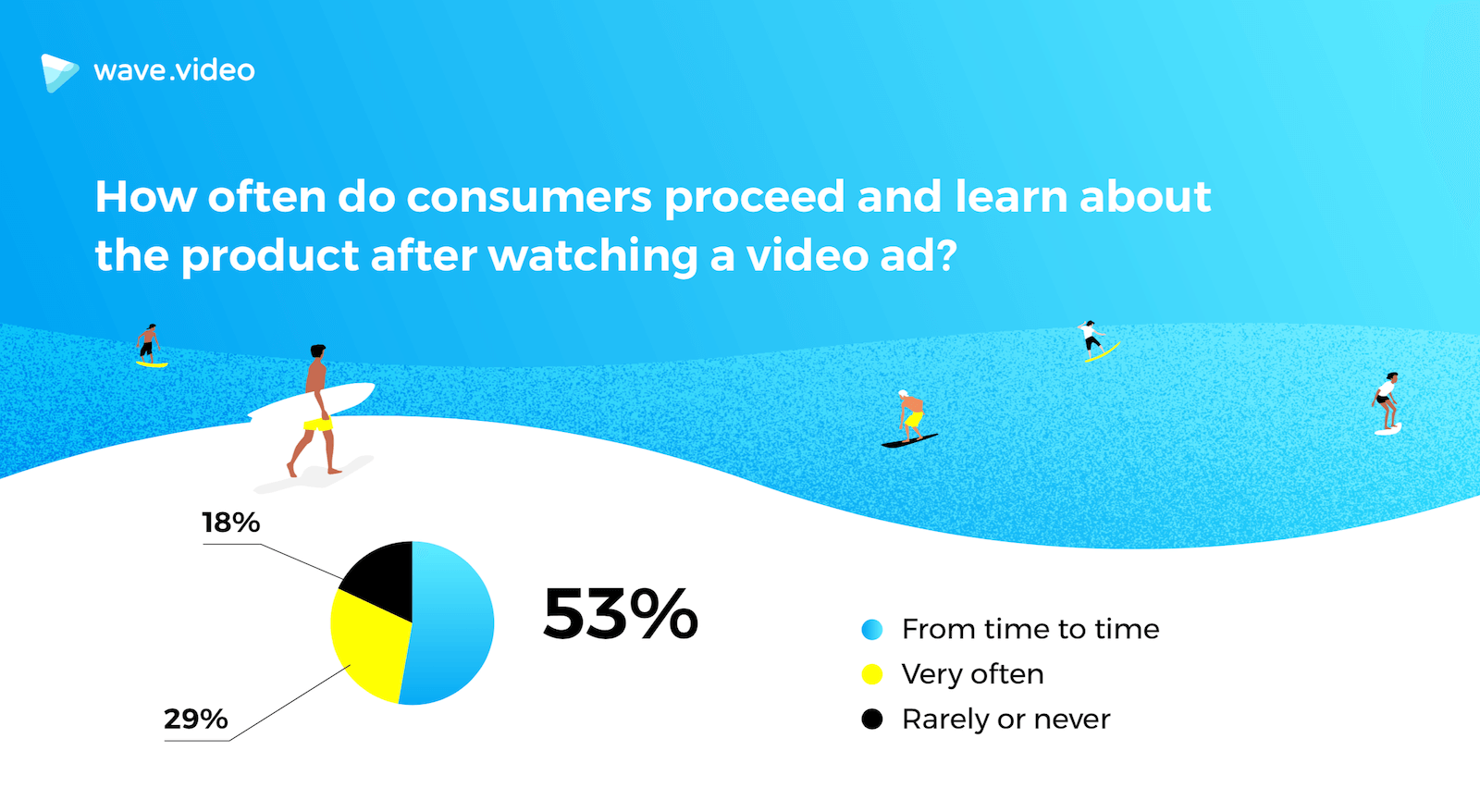 wave.video

How often do consumers proceed and learn about the product after watching a video ad?

18%

29%

53%

From time to time
Very often
Rarely or never